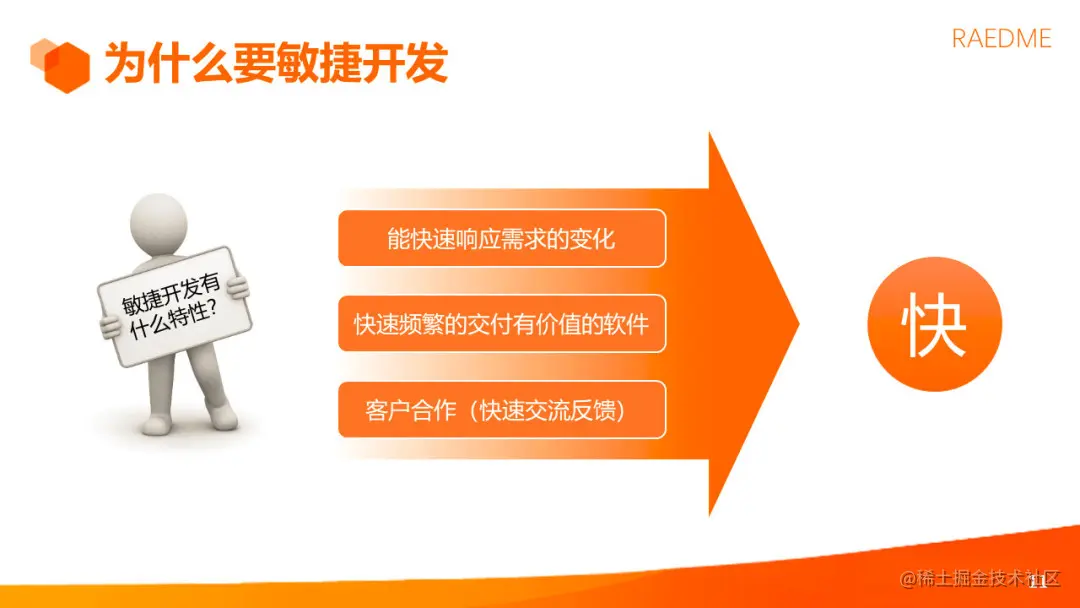 为什么要敏捷开发

RAEDME

敏捷开发有什么特性？

能快速响应需求的变化

快速频繁的交付有价值的软件

客户合作（快速交流反馈）

快

@稀土掘金技术社区

11